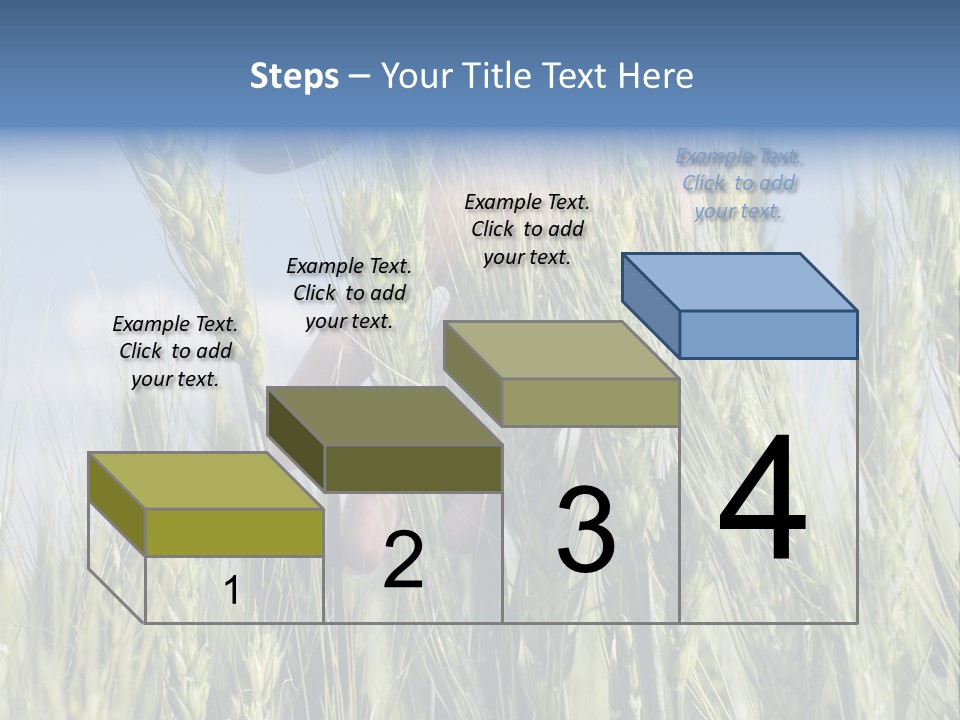 Steps – Your Title Text Here

Example Text. Click to add your text.

Example Text. Click to add your text.

Example Text. Click to add your text.

Example Text. Click to add your text.

1

2

3

4